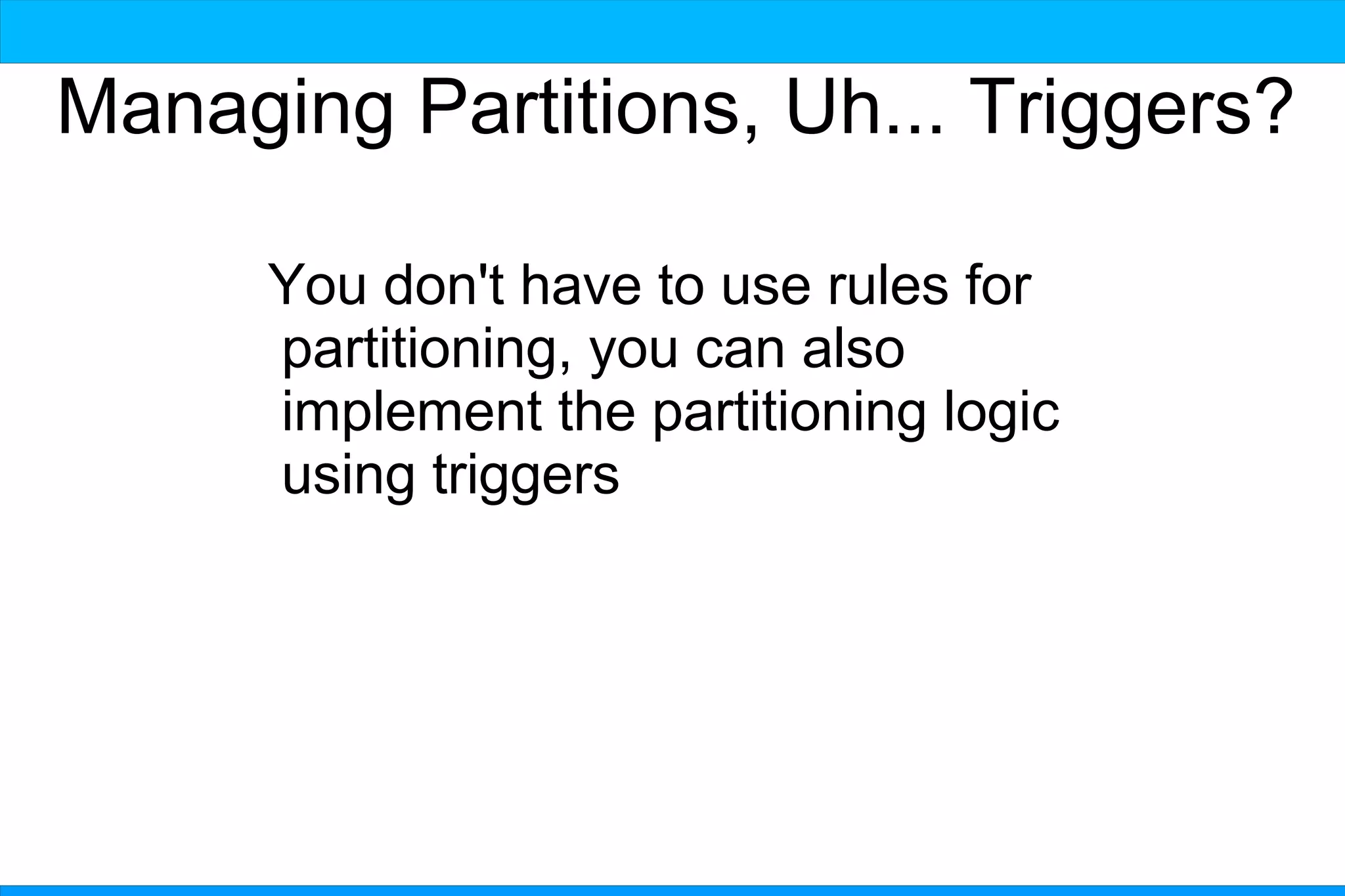 Managing Partitions, Uh... Triggers?

You don't have to use rules for partitioning, you can also implement the partitioning logic using triggers